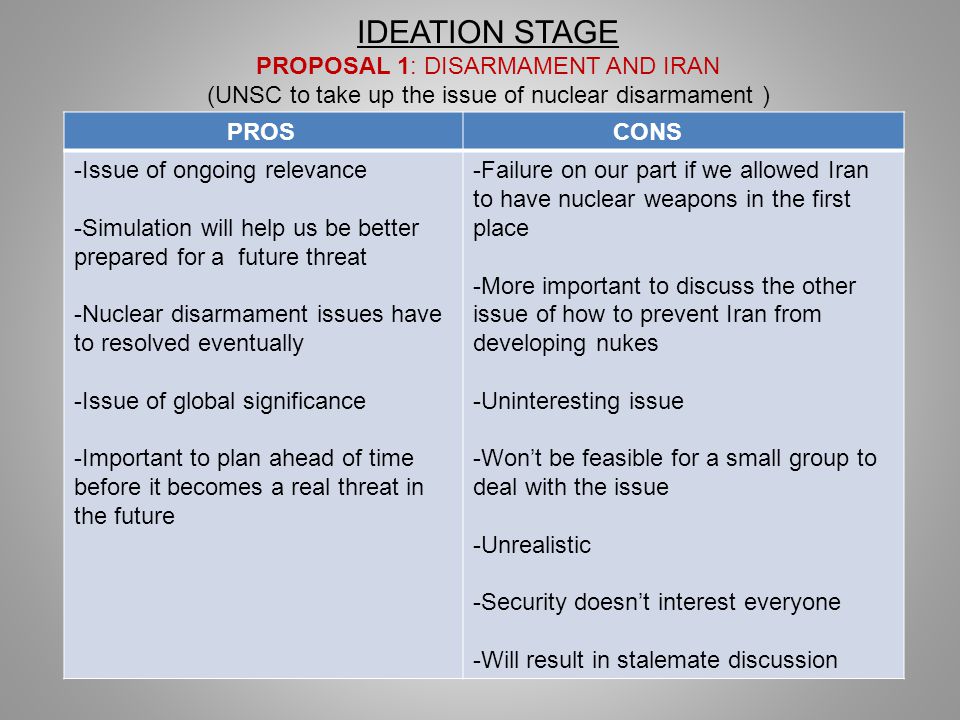 IDEATION STAGE
PROPOSAL 1: DISARMAMENT AND IRAN
(UNSC to take up the issue of nuclear disarmament )

| PROS | CONS |
|---|---|
| -Issue of ongoing relevance<br><br>-Simulation will help us be better prepared for a future threat<br><br>-Nuclear disarmament issues have to resolved eventually<br><br>-Issue of global significance<br><br>-Important to plan ahead of time before it becomes a real threat in the future | -Failure on our part if we allowed Iran to have nuclear weapons in the first place<br><br>-More important to discuss the other issue of how to prevent Iran from developing nukes<br><br>-Uninteresting issue<br><br>-Won't be feasible for a small group to deal with the issue<br><br>-Unrealistic<br><br>-Security doesn't interest everyone<br><br>-Will result in stalemate discussion |